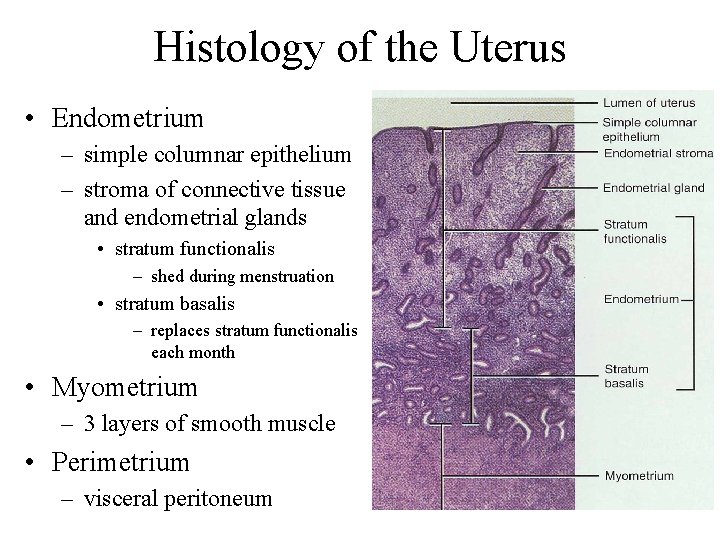 Histology of the Uterus

• Endometrium
– simple columnar epithelium
– stroma of connective tissue and endometrial glands
• stratum functionalis
– shed during menstruation
• stratum basalis
– replaces stratum functionalis each month
• Myometrium
– 3 layers of smooth muscle
• Perimetrium
– visceral peritoneum

Lumen of uterus
Simple columnar epithelium
Endometrial stroma
Endometrial gland
Stratum functionalis
Endometrium
Stratum basalis
Myometrium